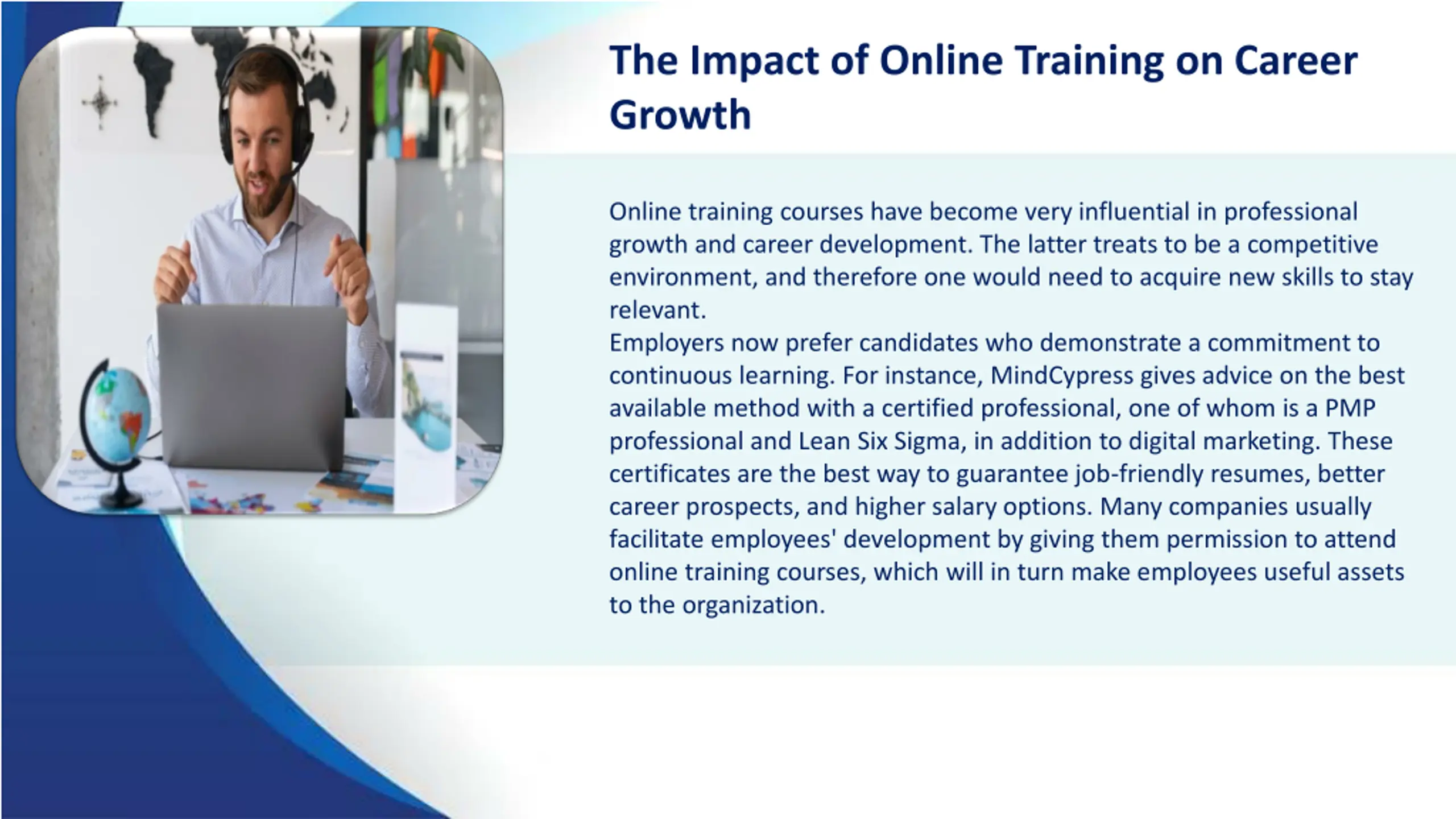 The Impact of Online Training on Career Growth

Online training courses have become very influential in professional growth and career development. The latter treats to be a competitive environment, and therefore one would need to acquire new skills to stay relevant.
Employers now prefer candidates who demonstrate a commitment to continuous learning. For instance, MindCypress gives advice on the best available method with a certified professional, one of whom is a PMP professional and Lean Six Sigma, in addition to digital marketing. These certificates are the best way to guarantee job-friendly resumes, better career prospects, and higher salary options. Many companies usually facilitate employees' development by giving them permission to attend online training courses, which will in turn make employees useful assets to the organization.